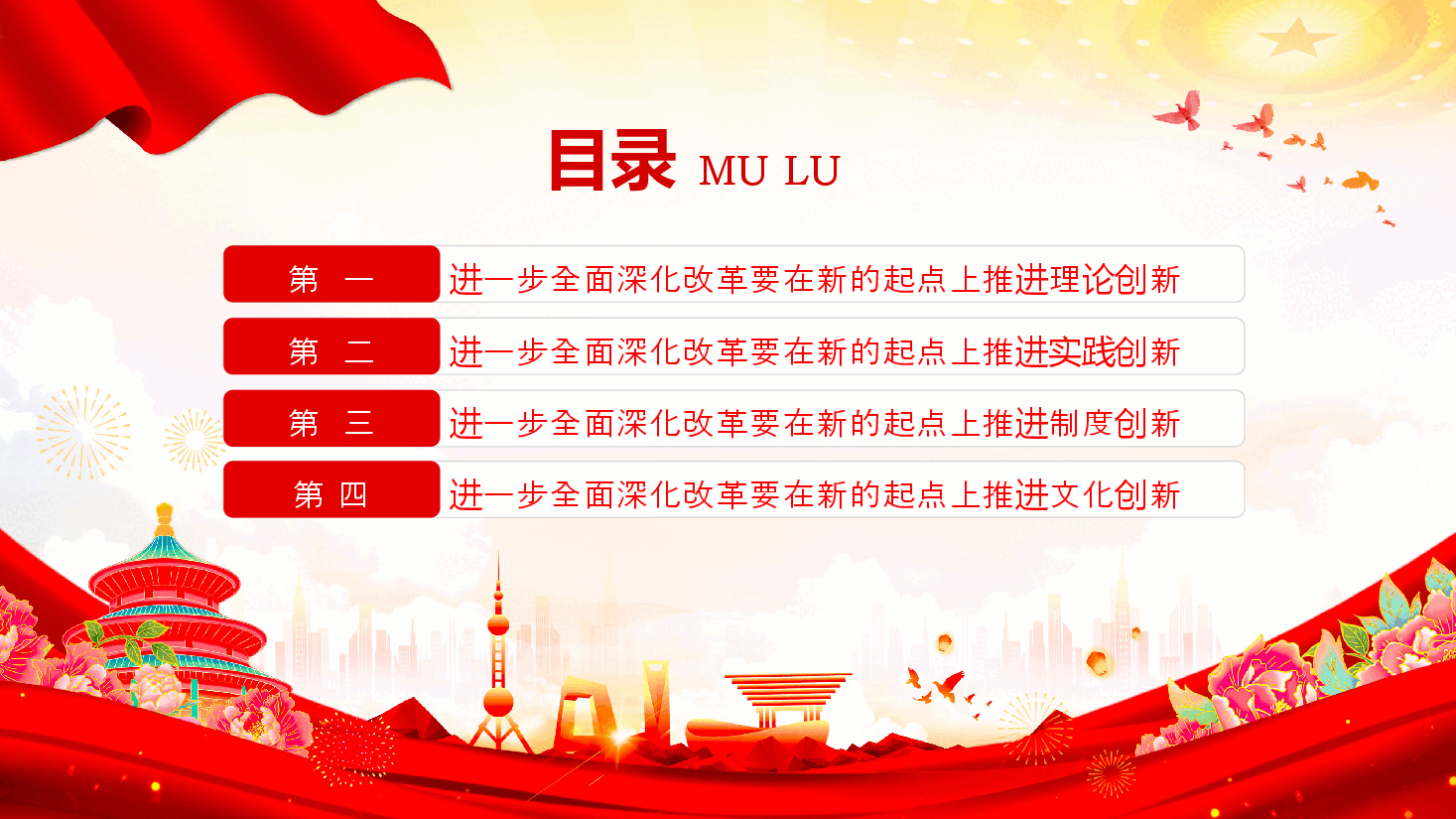 目录 MU LU

第 一

进一步全面深化改革要在新的起点上推进理论创新

第 二

进一步全面深化改革要在新的起点上推进实践创新

第 三

进一步全面深化改革要在新的起点上推进制度创新

第 四

进一步全面深化改革要在新的起点上推进文化创新